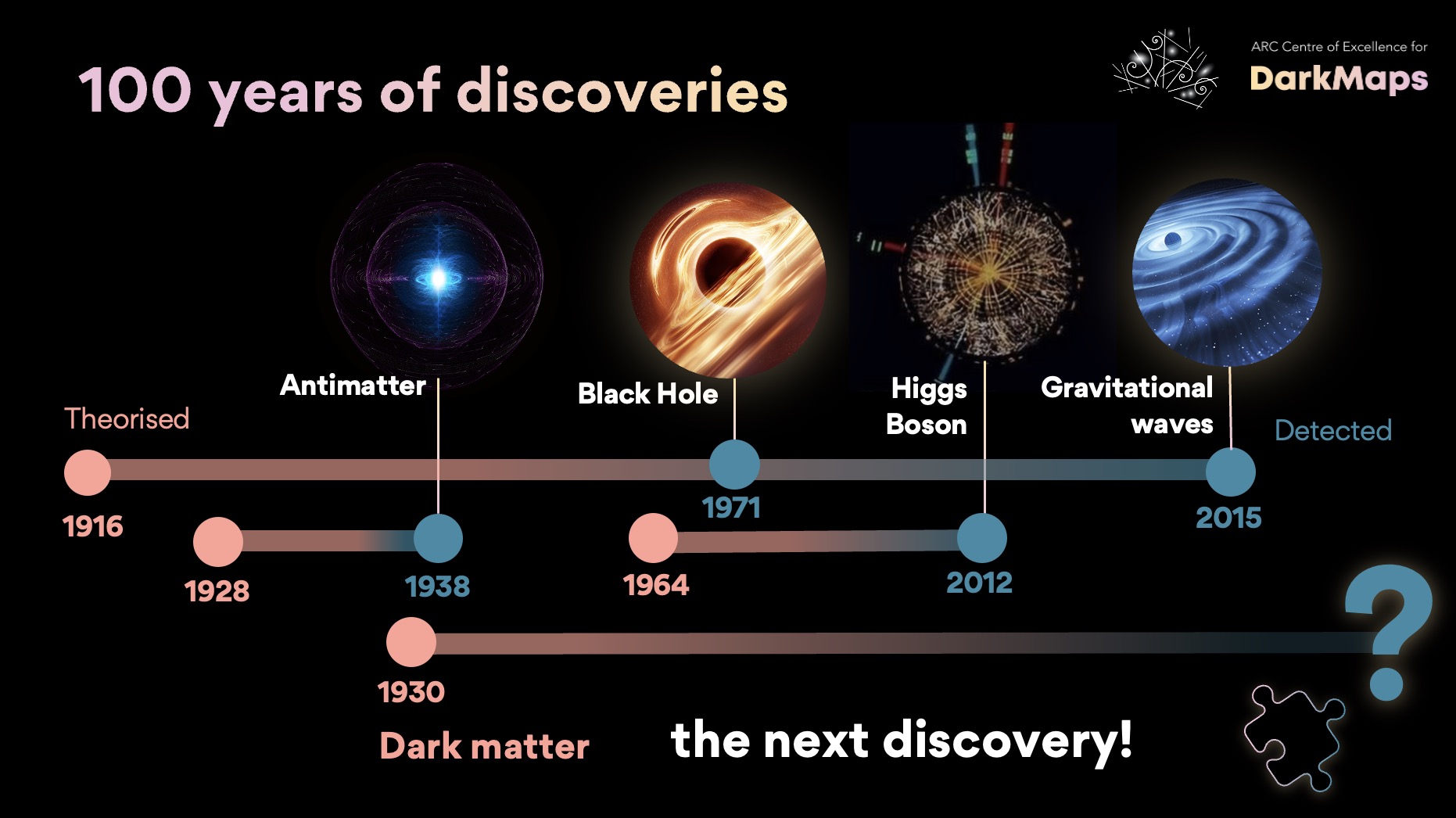 100 years of discoveries

ARC Centre of Excellence for
DarkMaps

Antimatter

Black Hole

Higgs Boson

Gravitational waves

Theorised

Detected

1916

1971

2015

1928

1938

1964

2012

?

1930

Dark matter

the next discovery!